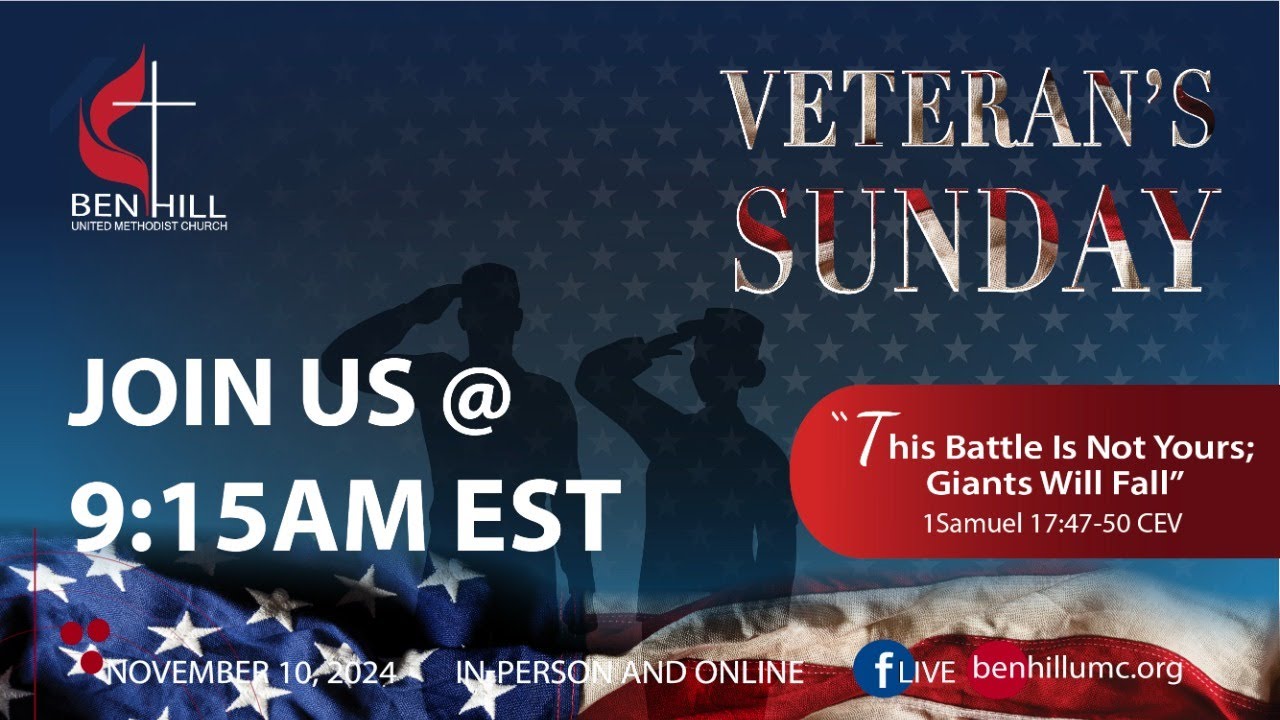 BEN HILL
UNITED METHODIST CHURCH

VETERAN'S SUNDAY

JOIN US @ 9:15AM EST

"This Battle Is Not Yours; Giants Will Fall"
1Samuel 17:47-50 CEV

NOVEMBER 10, 2024 IN-PERSON AND ONLINE

f LIVE benhillumc.org